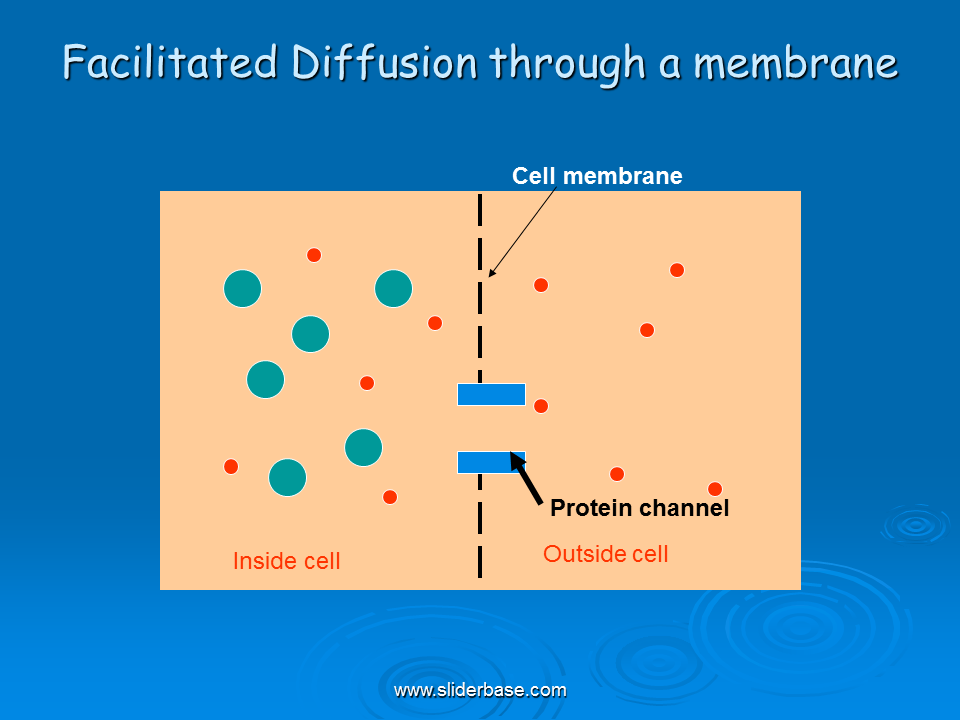 Facilitated Diffusion through a membrane

Cell membrane

Protein channel

Inside cell

Outside cell

www.sliderbase.com